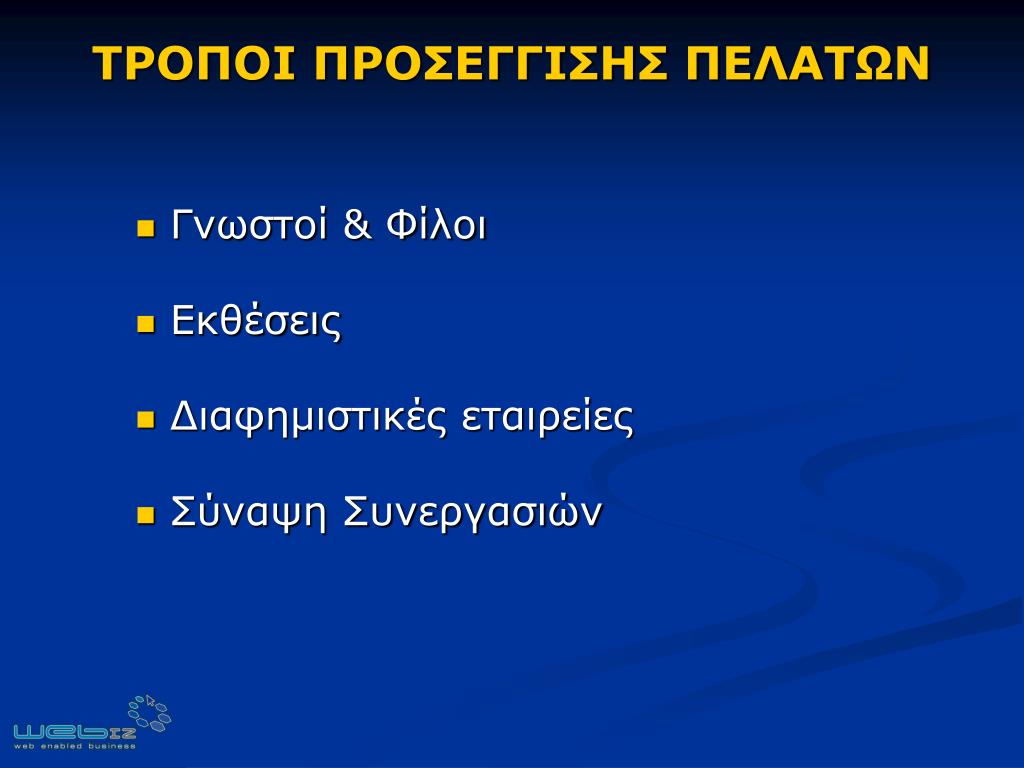 ΤΡΟΠΟΙ ΠΡΟΣΕΓΓΙΣΗΣ ΠΕΛΑΤΩΝ

- Γνωστοί & Φίλοι
- Εκθέσεις
- Διαφημιστικές εταιρείες
- Σύναψη Συνεργασιών

webiz
web enabled business